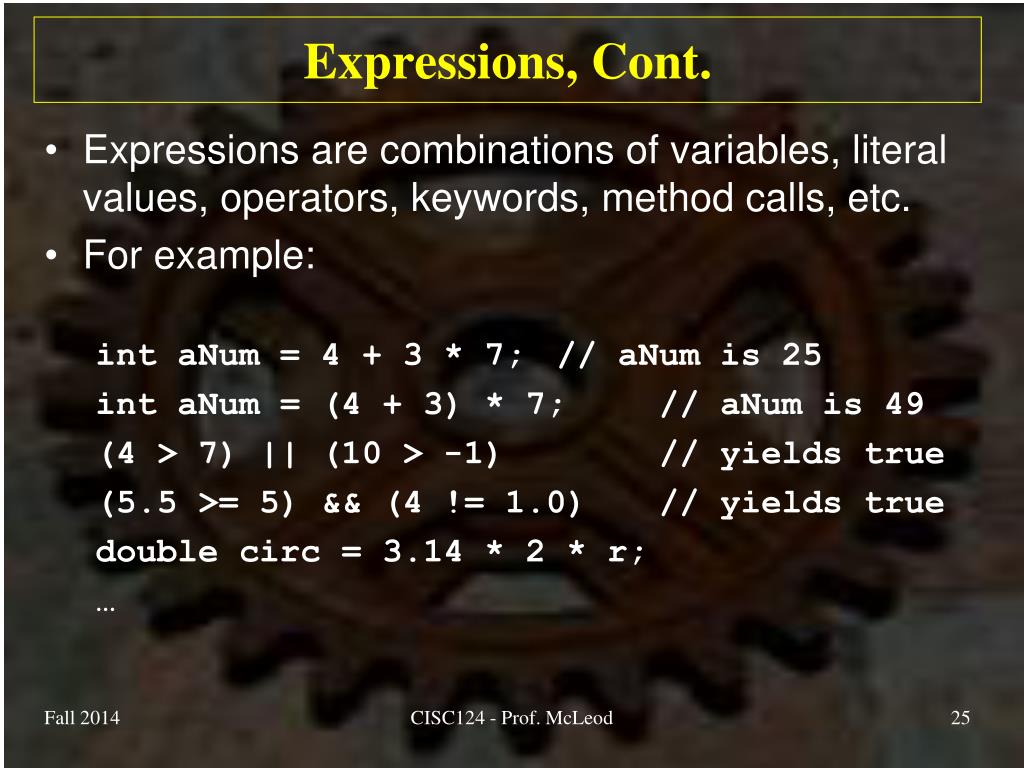 Expressions, Cont.

• Expressions are combinations of variables, literal values, operators, keywords, method calls, etc.
• For example:

int aNum = 4 + 3 * 7;  // aNum is 25
int aNum = (4 + 3) * 7;     // aNum is 49
(4 > 7) || (10 > -1)        // yields true
(5.5 >= 5) && (4 != 1.0)    // yields true
double circ = 3.14 * 2 * r;
…

Fall 2014
CISC124 - Prof. McLeod
25